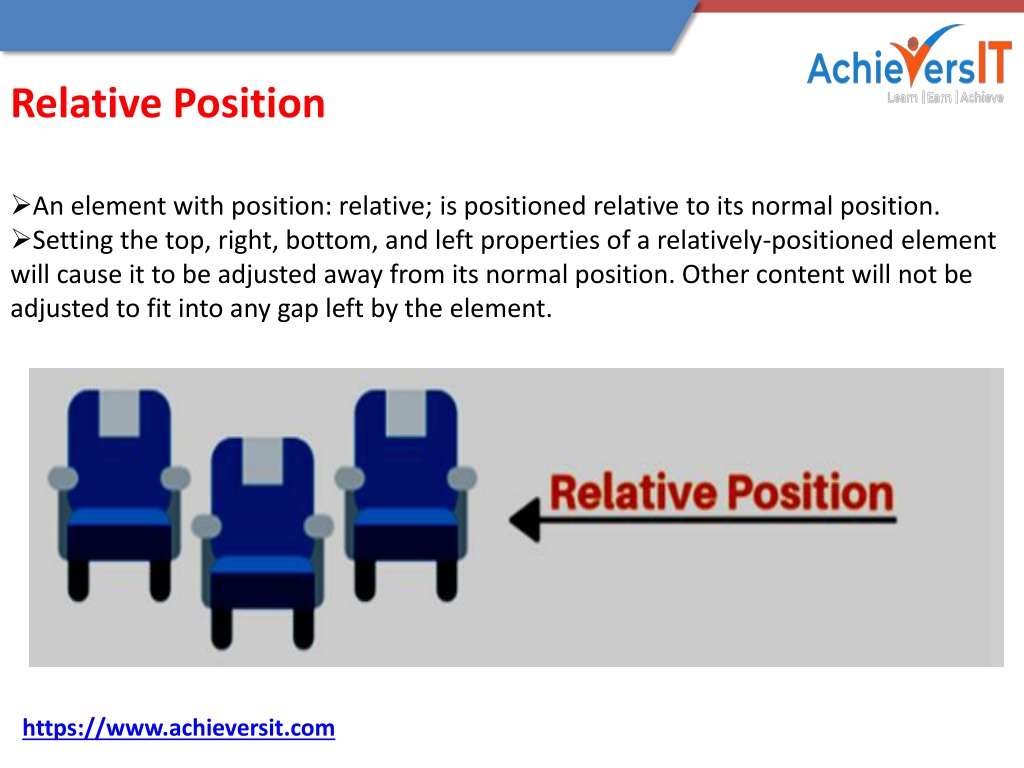 AchieversIT
Learn | Earn | Achieve

Relative Position

➢An element with position: relative; is positioned relative to its normal position.
➢Setting the top, right, bottom, and left properties of a relatively-positioned element will cause it to be adjusted away from its normal position. Other content will not be adjusted to fit into any gap left by the element.

Relative Position

https://www.achieversit.com